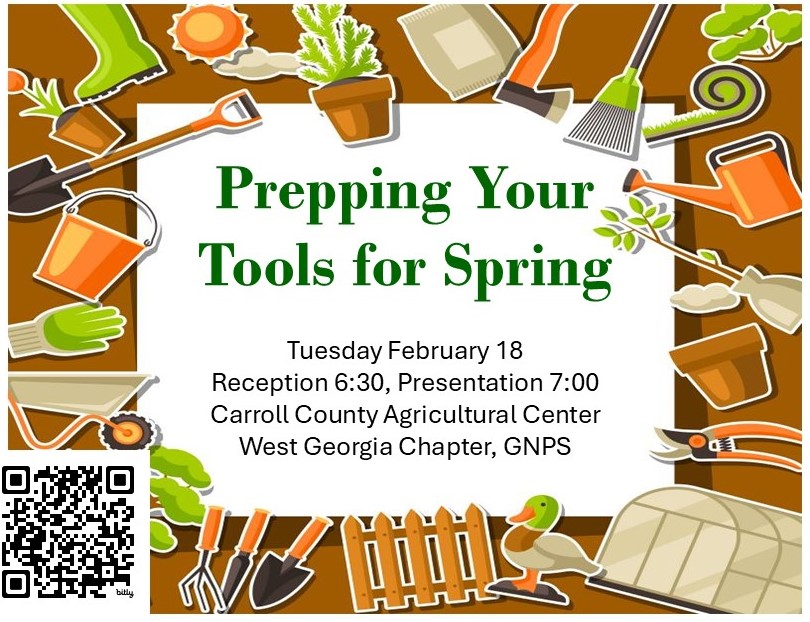 Prepping Your Tools for Spring

Tuesday February 18
Reception 6:30, Presentation 7:00
Carroll County Agricultural Center
West Georgia Chapter, GNPS

bitly